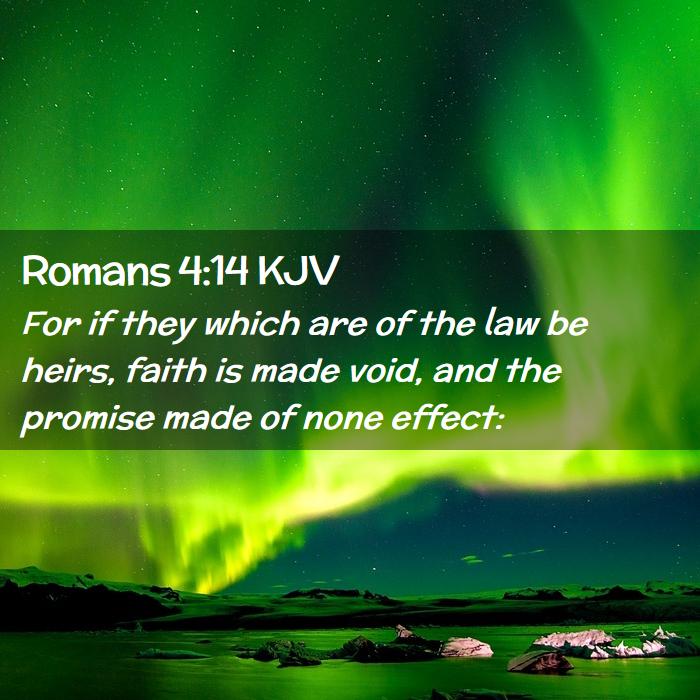 Romans 4:14 KJV

For if they which are of the law be heirs, faith is made void, and the promise made of none effect: